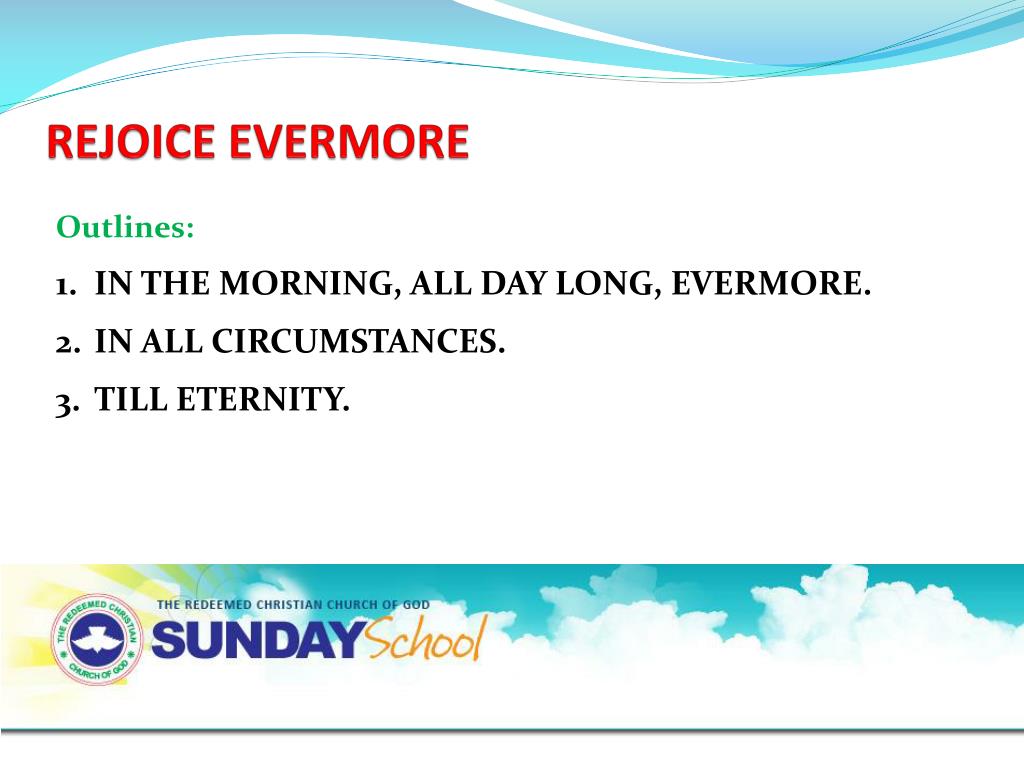 REJOICE EVERMORE

Outlines:

1. IN THE MORNING, ALL DAY LONG, EVERMORE.
2. IN ALL CIRCUMSTANCES.
3. TILL ETERNITY.

THE REDEEMED CHRISTIAN CHURCH OF GOD
THE REDEEMED CHRISTIAN CHURCH OF GOD
SUNDAY School